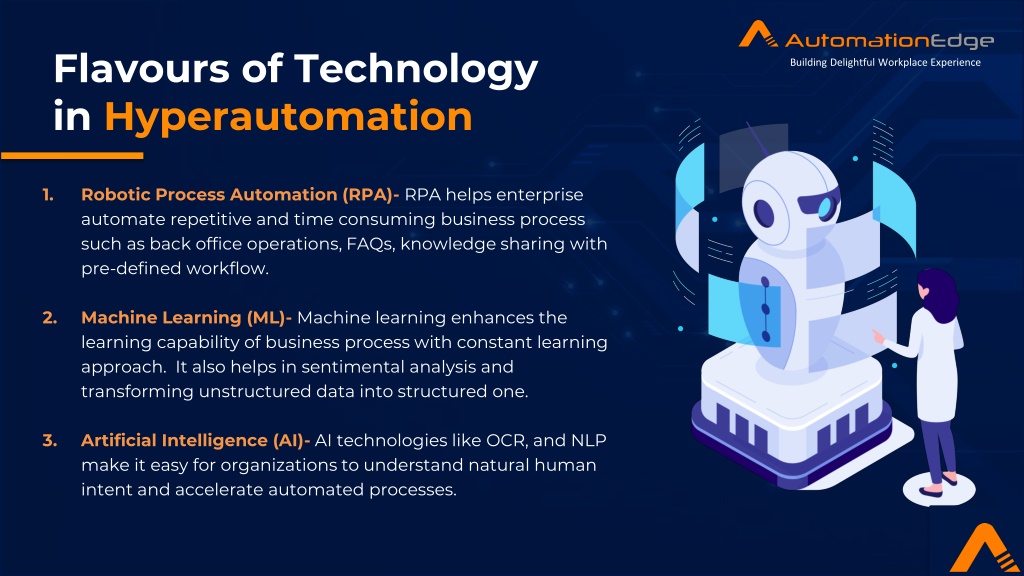 AutomationEdge
Building Delightful Workplace Experience

Flavours of Technology in Hyperautomation

1. Robotic Process Automation (RPA)- RPA helps enterprise automate repetitive and time consuming business process such as back office operations, FAQs, knowledge sharing with pre-defined workflow.

2. Machine Learning (ML)- Machine learning enhances the learning capability of business process with constant learning approach. It also helps in sentimental analysis and transforming unstructured data into structured one.

3. Artificial Intelligence (AI)- AI technologies like OCR, and NLP make it easy for organizations to understand natural human intent and accelerate automated processes.